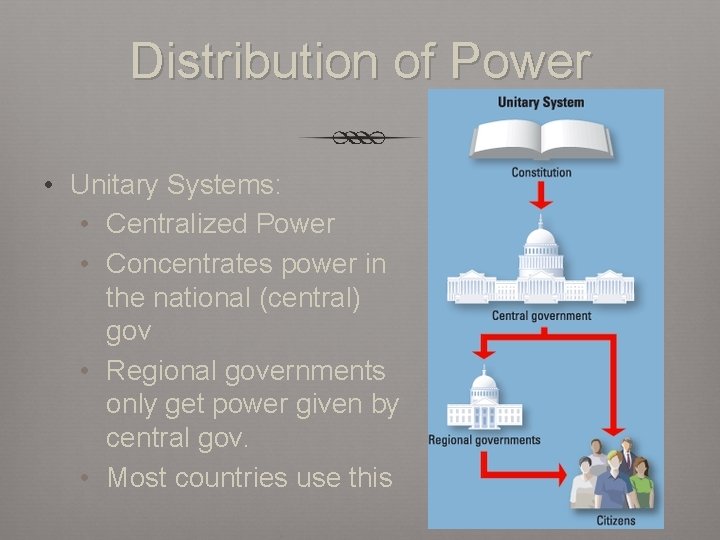 Distribution of Power

• Unitary Systems:
  • Centralized Power
  • Concentrates power in the national (central) gov
  • Regional governments only get power given by central gov.
  • Most countries use this

Unitary System

Constitution

Central government

Regional governments

Citizens